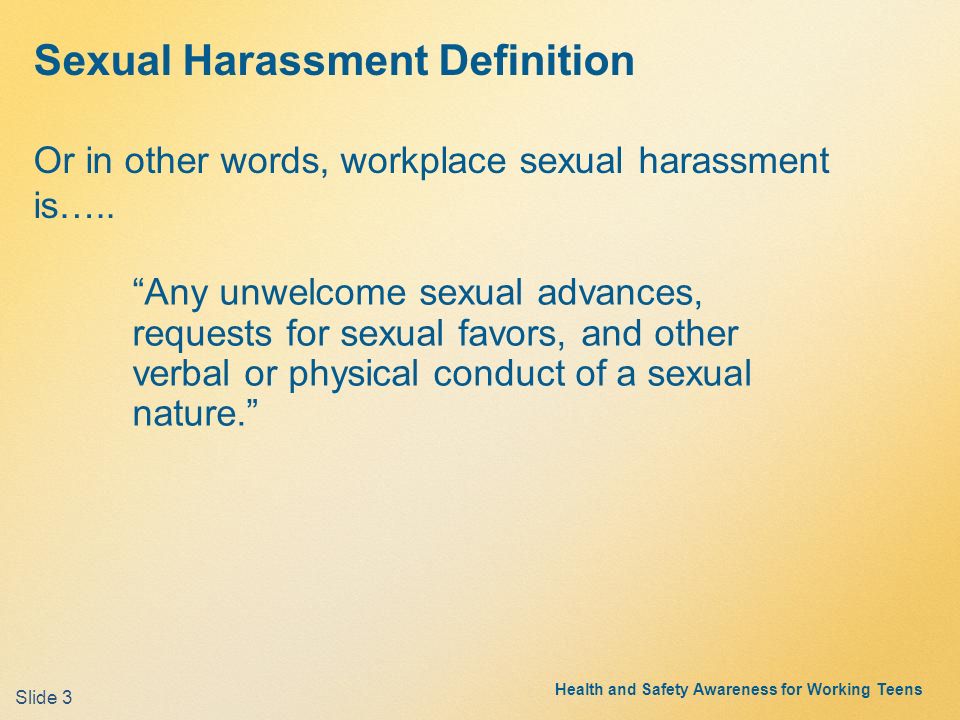 Sexual Harassment Definition

Or in other words, workplace sexual harassment is…..

“Any unwelcome sexual advances, requests for sexual favors, and other verbal or physical conduct of a sexual nature.”

Slide 3

Health and Safety Awareness for Working Teens